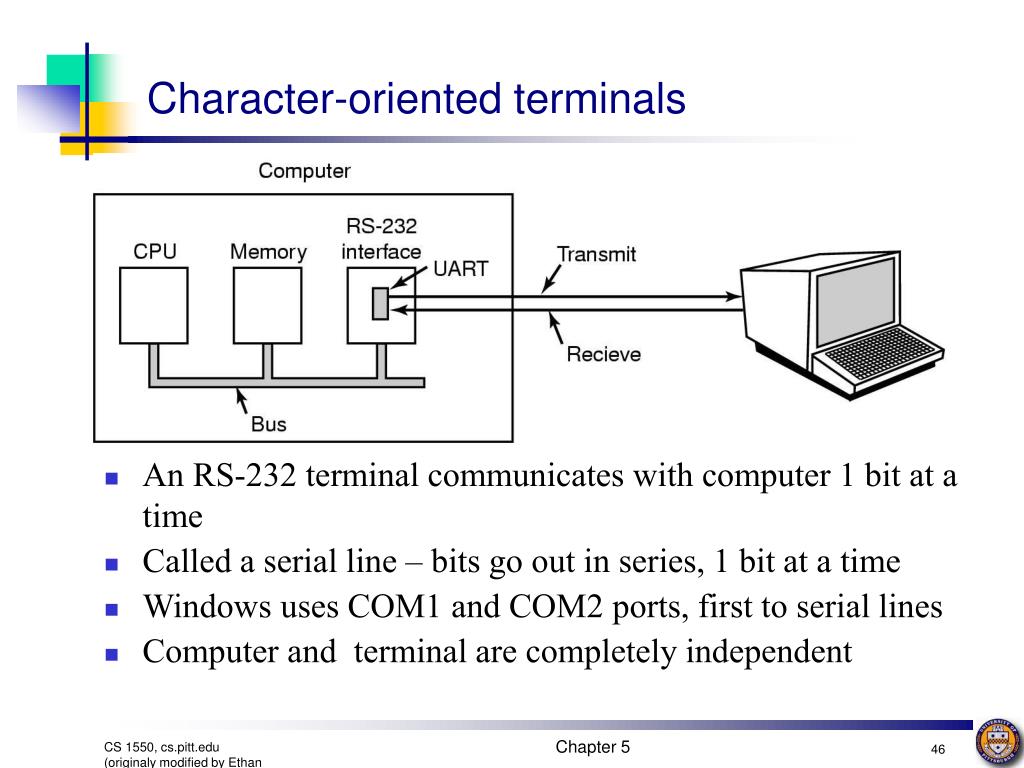 Character-oriented terminals

Computer

CPU

Memory

RS-232 interface

UART

Transmit

Recieve

Bus

- An RS-232 terminal communicates with computer 1 bit at a time
- Called a serial line – bits go out in series, 1 bit at a time
- Windows uses COM1 and COM2 ports, first to serial lines
- Computer and terminal are completely independent

CS 1550, cs.pitt.edu (originaly modified by Ethan

Chapter 5

46